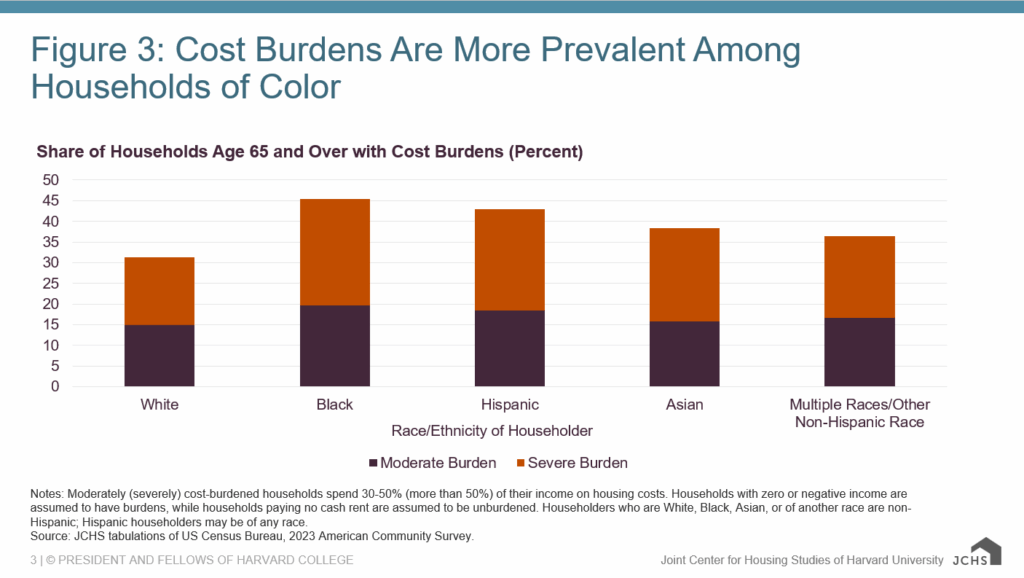 Figure 3: Cost Burdens Are More Prevalent Among Households of Color

Share of Households Age 65 and Over with Cost Burdens (Percent)

50
45
40
35
30
25
20
15
10
5
0

White
Black
Hispanic
Asian
Multiple Races/Other Non-Hispanic Race

Race/Ethnicity of Householder

Moderate Burden
Severe Burden

Notes: Moderately (severely) cost-burdened households spend 30-50% (more than 50%) of their income on housing costs. Households with zero or negative income are assumed to have burdens, while households paying no cash rent are assumed to be unburdened. Householders who are White, Black, Asian, or of another race are non-Hispanic; Hispanic householders may be of any race.
Source: JCHS tabulations of US Census Bureau, 2023 American Community Survey.

3 | © PRESIDENT AND FELLOWS OF HARVARD COLLEGE

Joint Center for Housing Studies of Harvard University JCHS